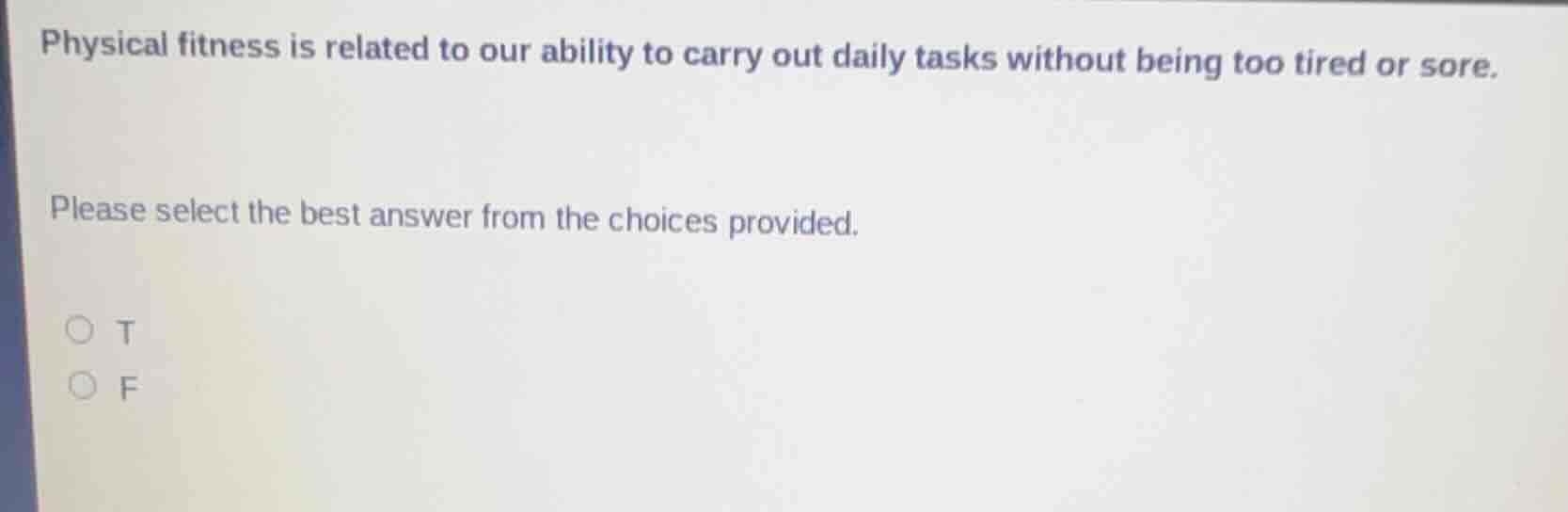 Physical fitness is related to our ability to carry out daily tasks without being too tired or sore.

Please select the best answer from the choices provided.

T

F